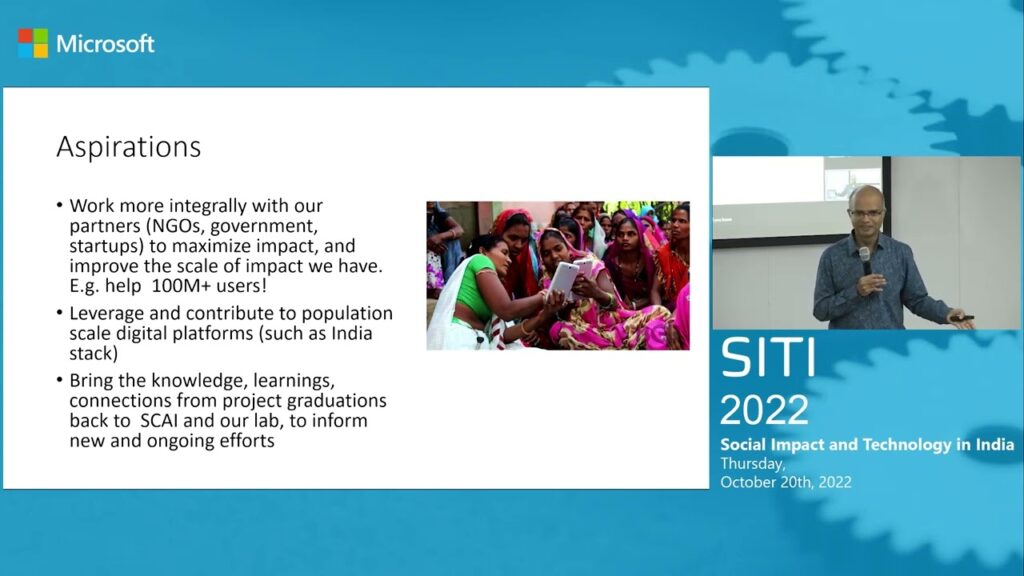 Microsoft

Aspirations

• Work more integrally with our partners (NGOs, government, startups) to maximize impact, and improve the scale of impact we have. E.g. help 100M+ users!
• Leverage and contribute to population scale digital platforms (such as India stack)
• Bring the knowledge, learnings, connections from project graduations back to SCAI and our lab, to inform new and ongoing efforts

SITI
2022
Social Impact and Technology in India
Thursday,
October 20th, 2022